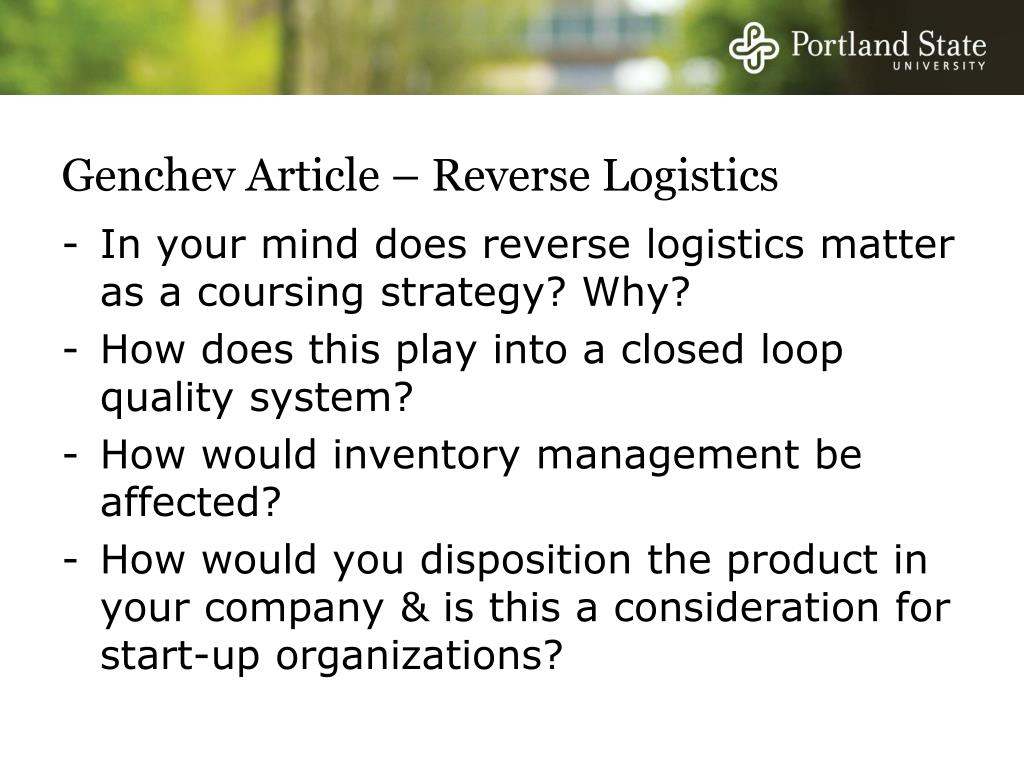 Portland State
UNIVERSITY

Genchev Article – Reverse Logistics

- In your mind does reverse logistics matter as a coursing strategy? Why?
- How does this play into a closed loop quality system?
- How would inventory management be affected?
- How would you disposition the product in your company & is this a consideration for start-up organizations?